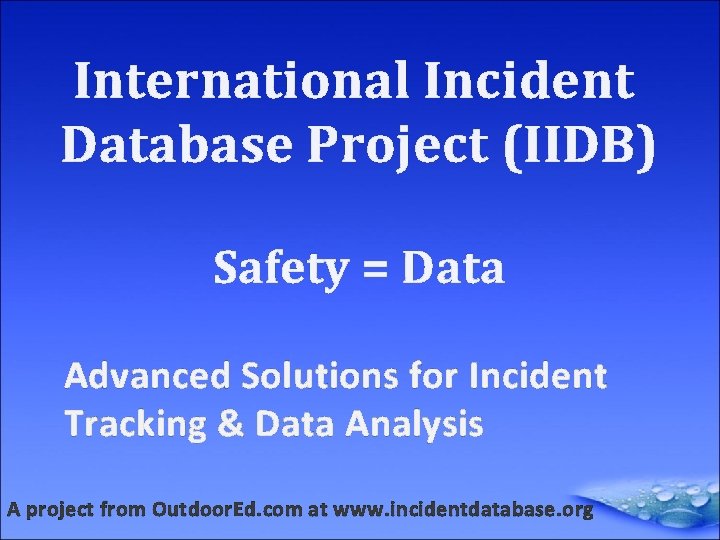 International Incident Database Project (IIDB)

Safety = Data

Advanced Solutions for Incident Tracking & Data Analysis

A project from OutdoorEd.com at www.incidentdatabase.org